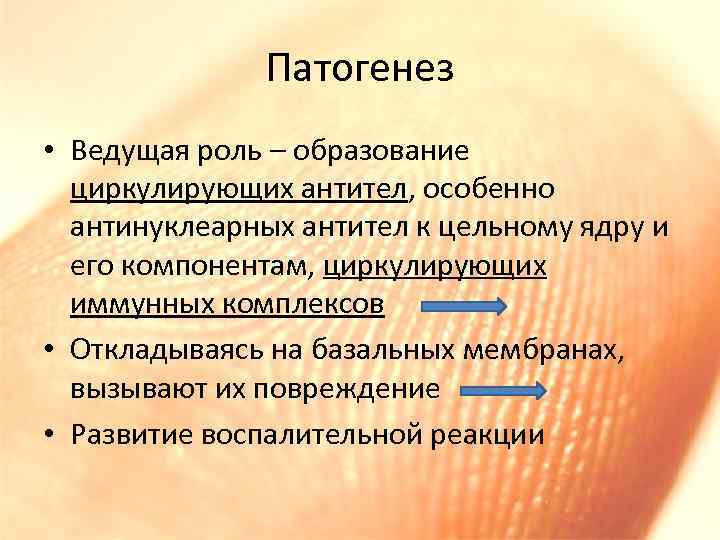 Патогенез

• Ведущая роль – образование циркулирующих антител, особенно антинуклеарных антител к цельному ядру и его компонентам, циркулирующих иммунных комплексов

• Откладываясь на базальных мембранах, вызывают их повреждение

• Развитие воспалительной реакции